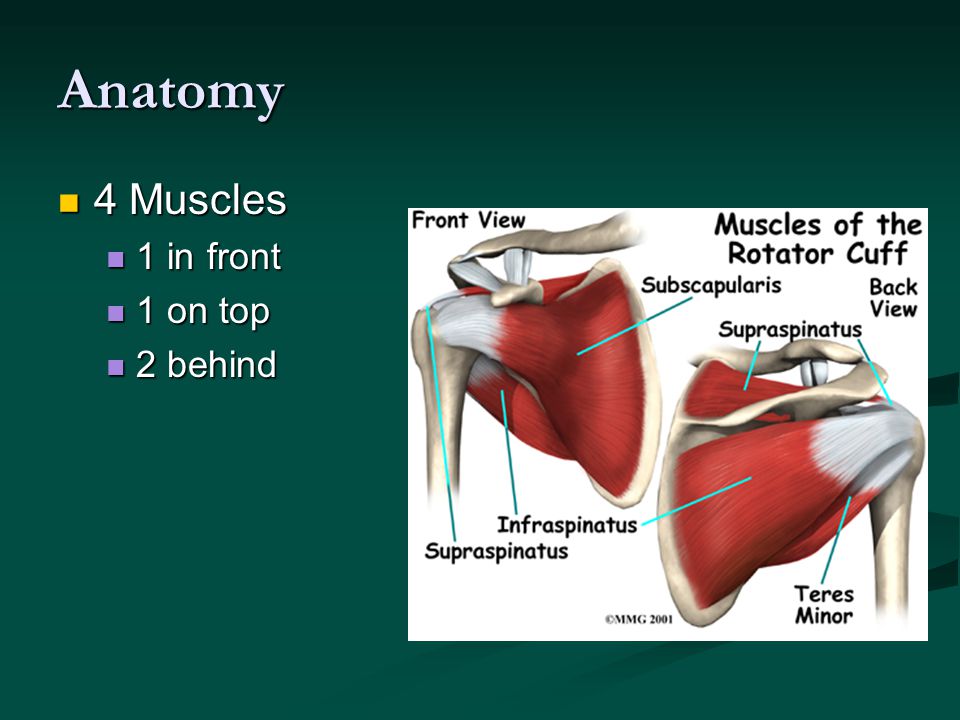 Anatomy

4 Muscles
1 in front
1 on top
2 behind

Front View
Muscles of the Rotator Cuff
Subscapularis
Back View
Supraspinatus
Infraspinatus
Supraspinatus
Teres Minor
©MMG 2001